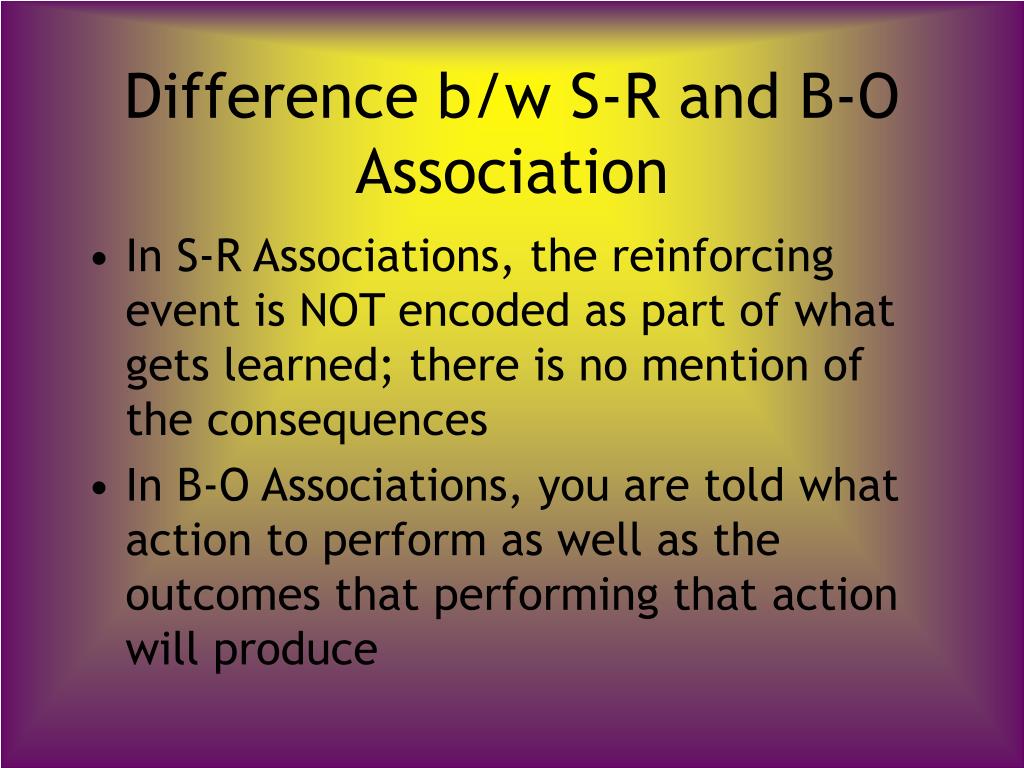 Difference b/w S-R and B-O Association

• In S-R Associations, the reinforcing event is NOT encoded as part of what gets learned; there is no mention of the consequences

• In B-O Associations, you are told what action to perform as well as the outcomes that performing that action will produce